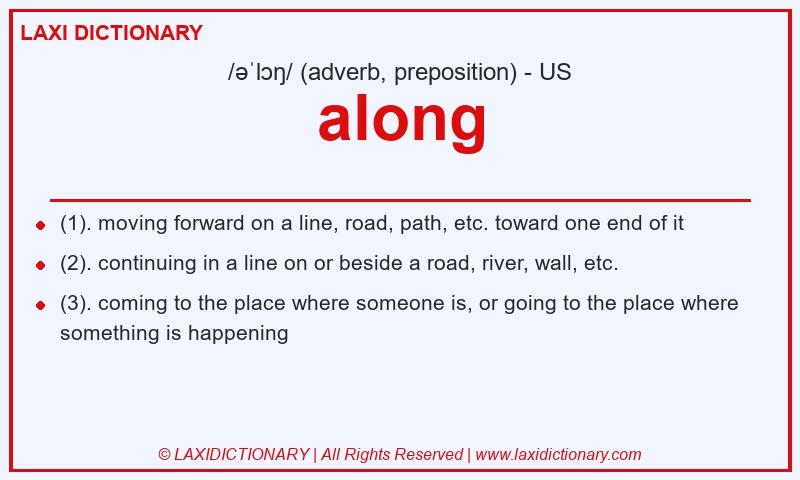 LAXI DICTIONARY

/əˈlɔŋ/ (adverb, preposition) - US

along

- (1). moving forward on a line, road, path, etc. toward one end of it
- (2). continuing in a line on or beside a road, river, wall, etc.
- (3). coming to the place where someone is, or going to the place where something is happening

© LAXIDICTIONARY | All Rights Reserved | www.laxidictionary.com